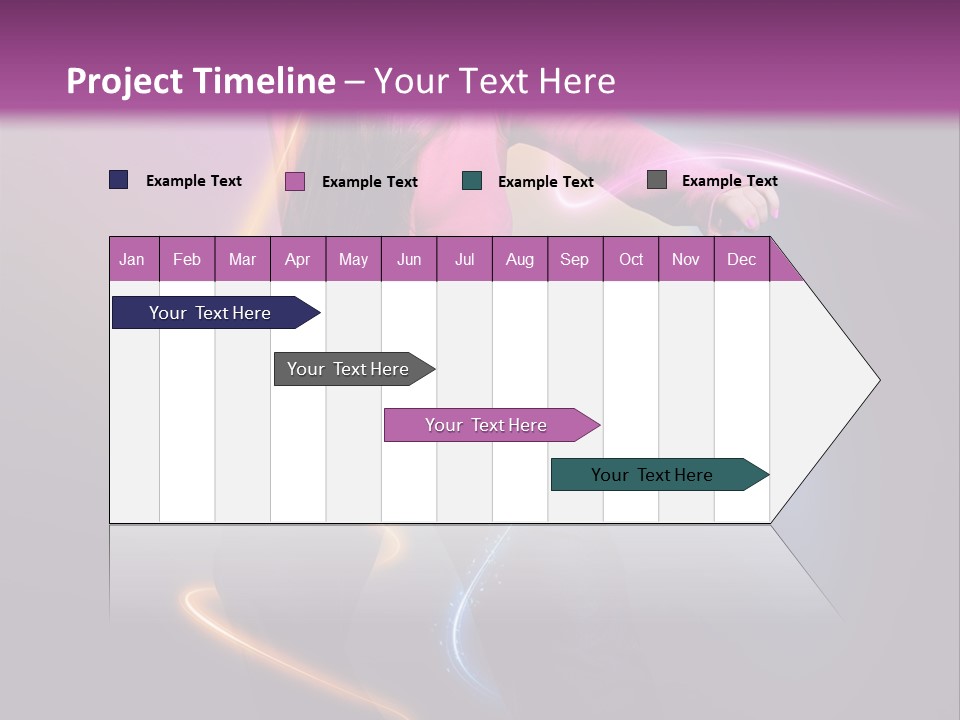 Project Timeline – Your Text Here

Example Text
Example Text
Example Text
Example Text

| Jan | Feb | Mar | Apr | May | Jun | Jul | Aug | Sep | Oct | Nov | Dec |
|---|---|---|---|---|---|---|---|---|---|---|---|

Your Text Here

Your Text Here

Your Text Here

Your Text Here